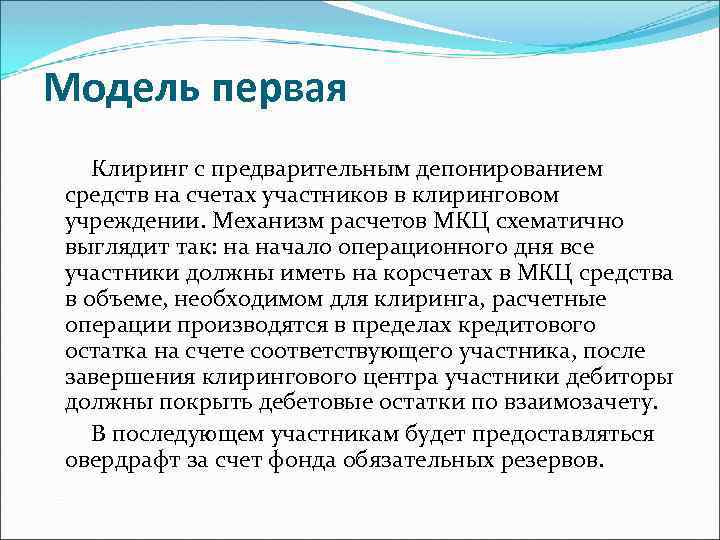 Модель первая

Клиринг с предварительным депонированием средств на счетах участников в клиринговом учреждении. Механизм расчетов МКЦ схематично выглядит так: на начало операционного дня все участники должны иметь на корсчетах в МКЦ средства в объеме, необходимом для клиринга, расчетные операции производятся в пределах кредитового остатка на счете соответствующего участника, после завершения клирингового центра участники дебиторы должны покрыть дебетовые остатки по взаимозачету.

В последующем участникам будет предоставляться овердрафт за счет фонда обязательных резервов.